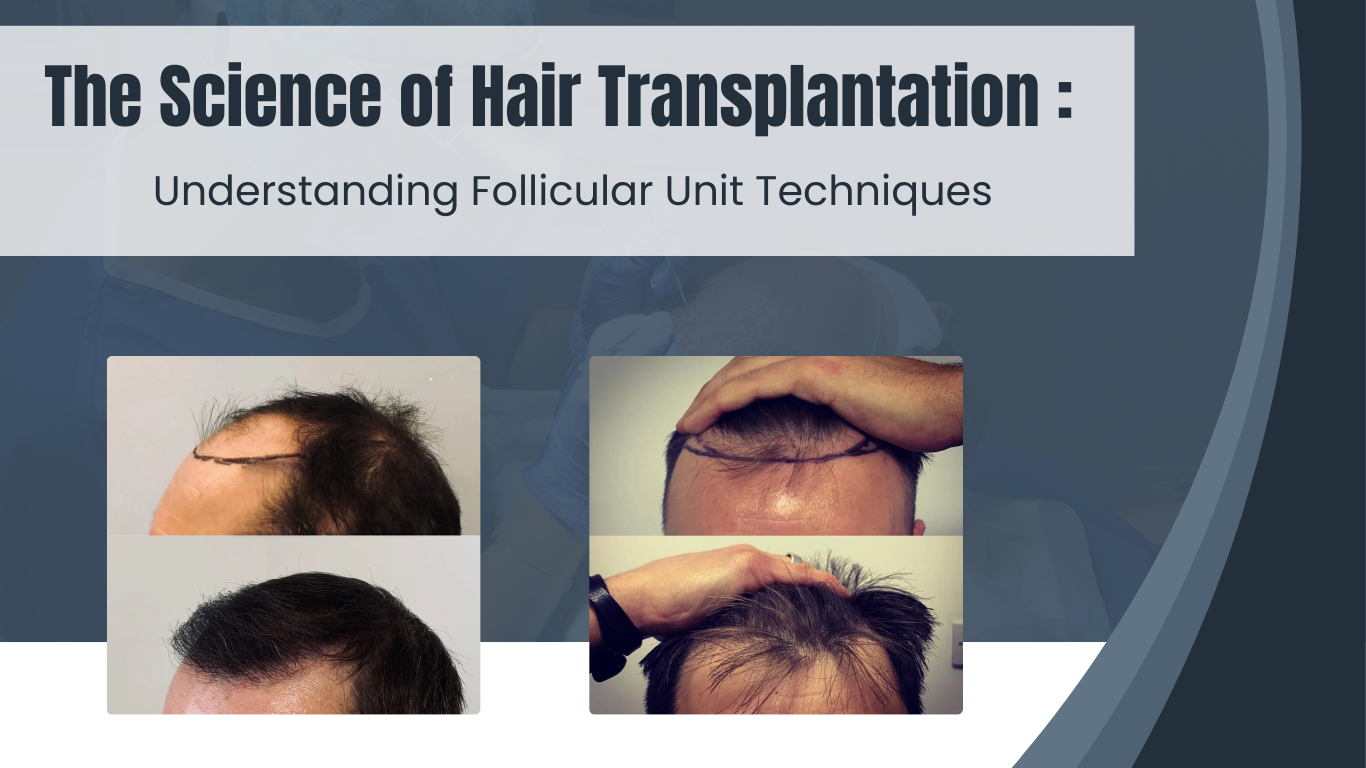 The Science of Hair Transplantation :

Understanding Follicular Unit Techniques